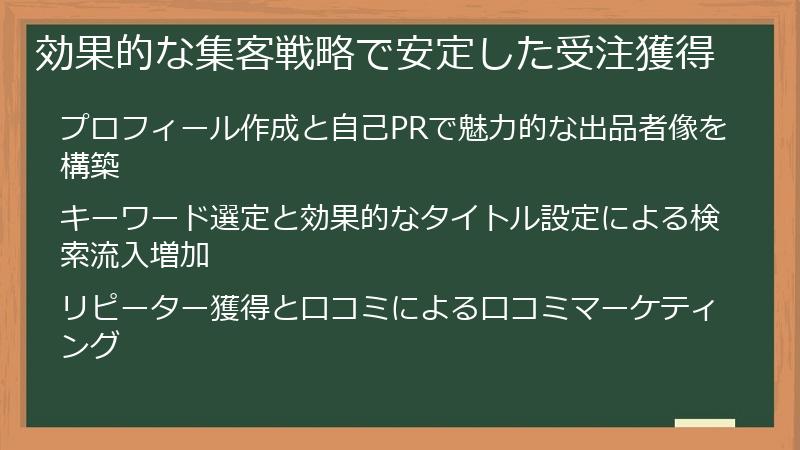 効果的な集客戦略で安定した受注獲得

プロフィール作成と自己PRで魅力的な出品者像を構築

キーワード選定と効果的なタイトル設定による検索流入増加

リピーター獲得と口コミによる口コミマーケティング